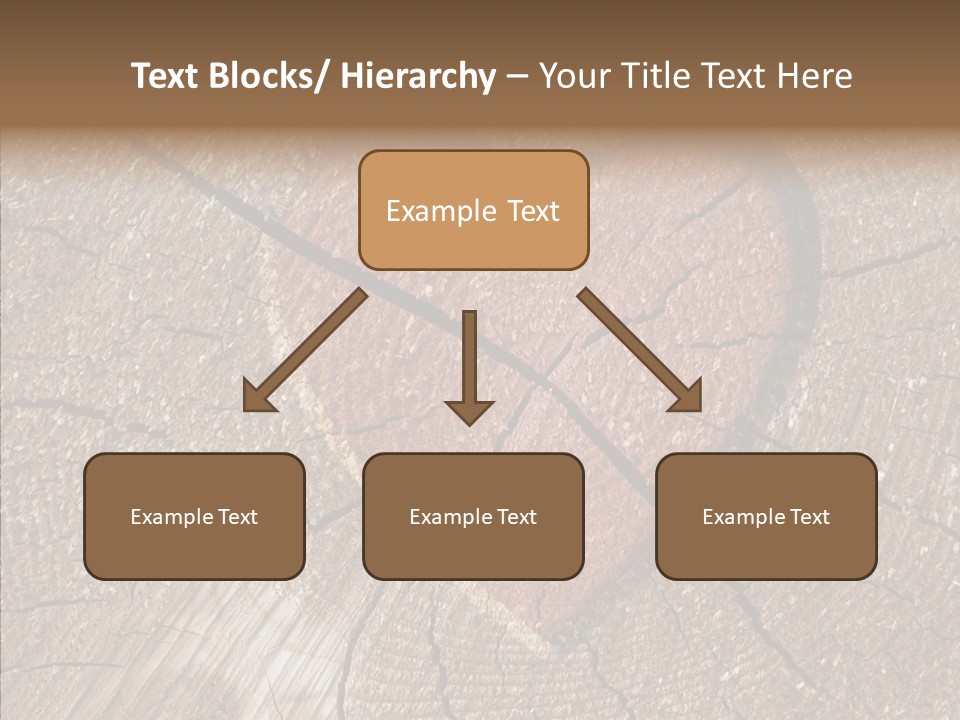 Text Blocks/ Hierarchy – Your Title Text Here

Example Text

Example Text

Example Text

Example Text